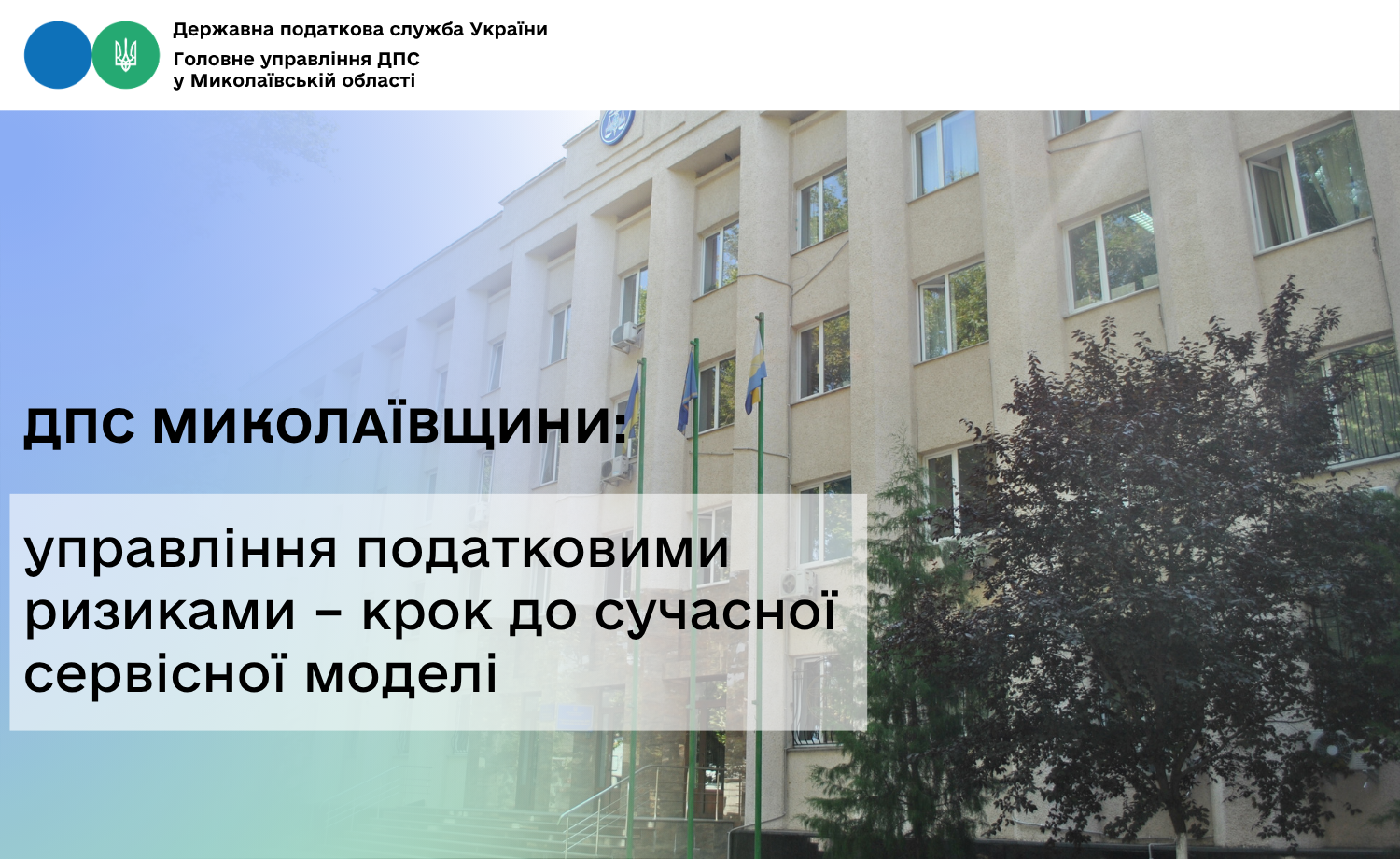 Державна податкова служба України
Головне управління ДПС у Миколаївській області

ДПС МИКОЛАЇВЩИНИ:

управління податковими ризиками – крок до сучасної сервісної моделі